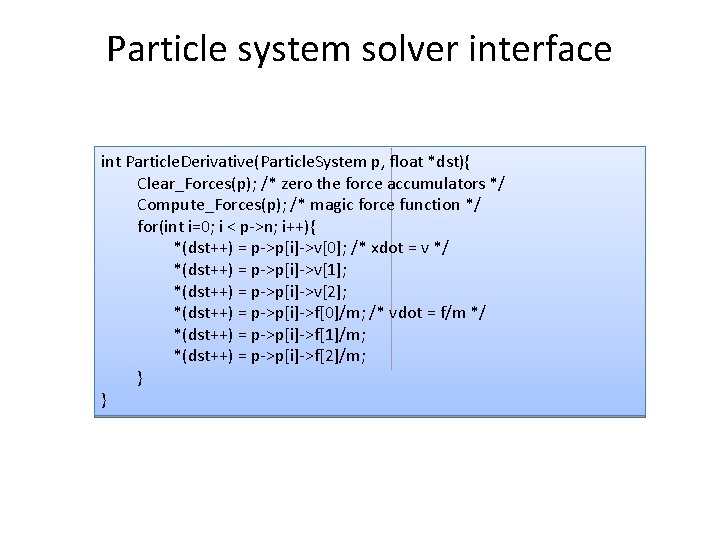 Particle system solver interface

int ParticleDerivative(ParticleSystem p, float *dst){
Clear_Forces(p); /* zero the force accumulators */
Compute_Forces(p); /* magic force function */
for(int i=0; i < p->n; i++){
*(dst++) = p->p[i]->v[0]; /* xdot = v */
*(dst++) = p->p[i]->v[1];
*(dst++) = p->p[i]->v[2];
*(dst++) = p->p[i]->f[0]/m; /* vdot = f/m */
*(dst++) = p->p[i]->f[1]/m;
*(dst++) = p->p[i]->f[2]/m;
}
}